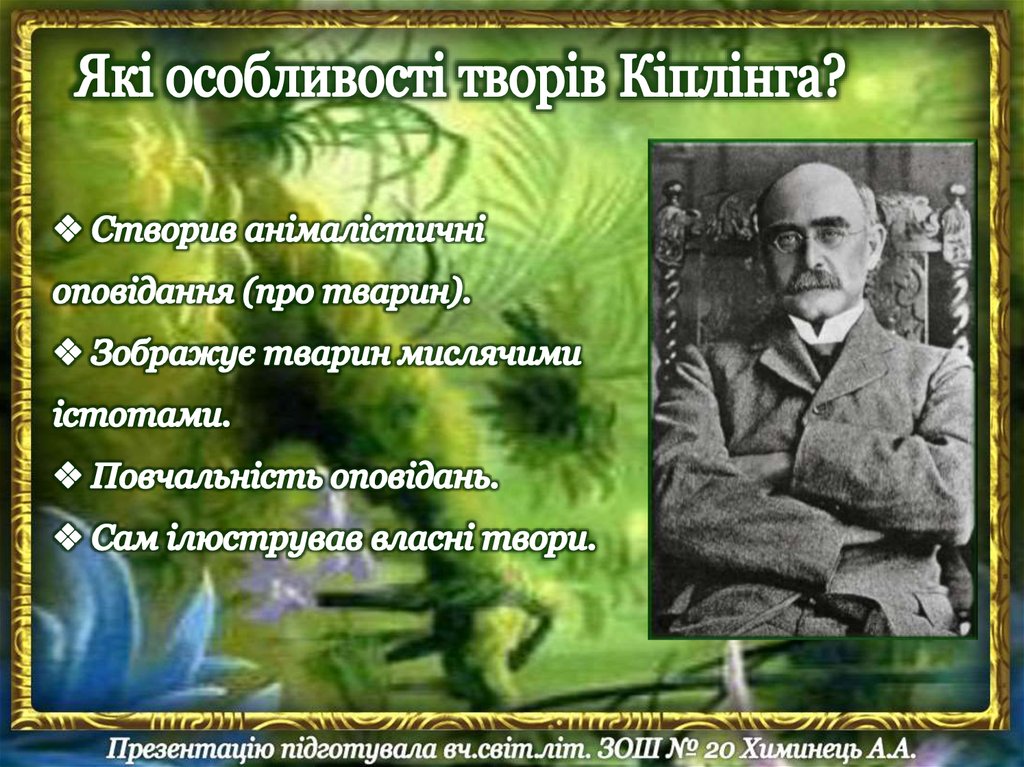 Які особливості творів Кіплінга?

❖ Створив анімалістичні оповідання (про тварин).

❖ Зображує тварин мислячими істотами.

❖ Повчальність оповідань.

❖ Сам ілюстрував власні твори.

Презентацію підготувала вч.світ.літ. ЗОШ № 20 Химинець А.А.